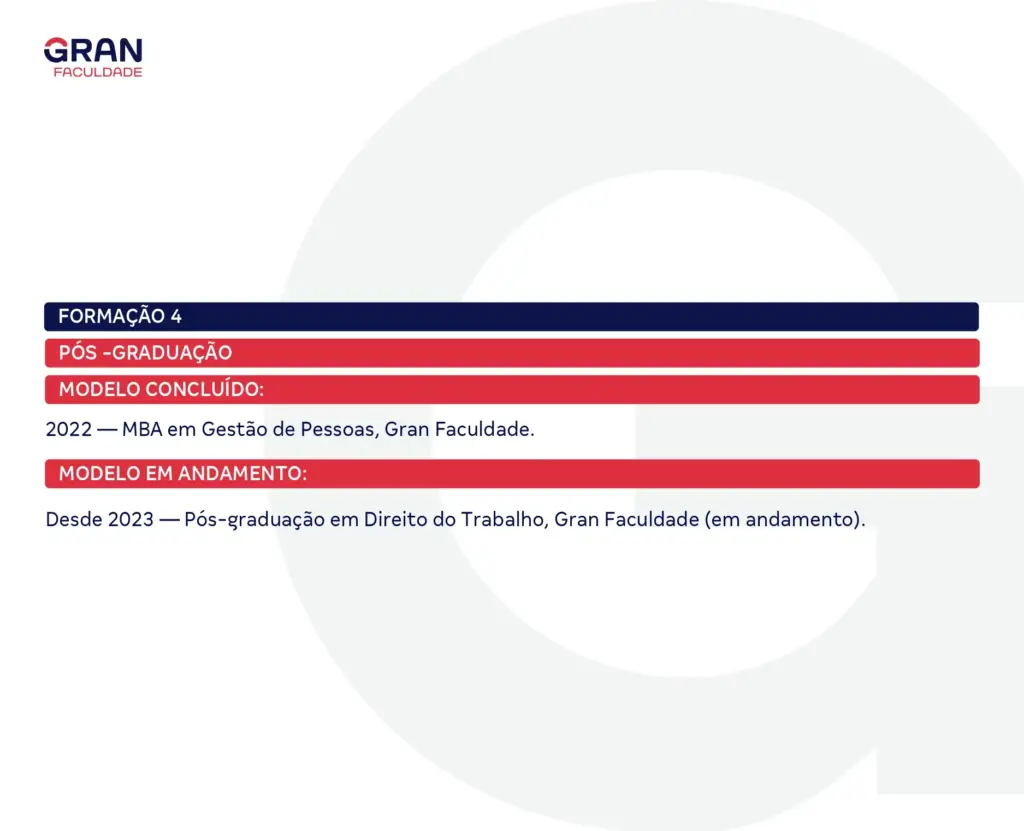 GRAN
FACULDADE

FORMAÇÃO 4

PÓS -GRADUAÇÃO

MODELO CONCLUÍDO:

2022 — MBA em Gestão de Pessoas, Gran Faculdade.

MODELO EM ANDAMENTO:

Desde 2023 — Pós-graduação em Direito do Trabalho, Gran Faculdade (em andamento).